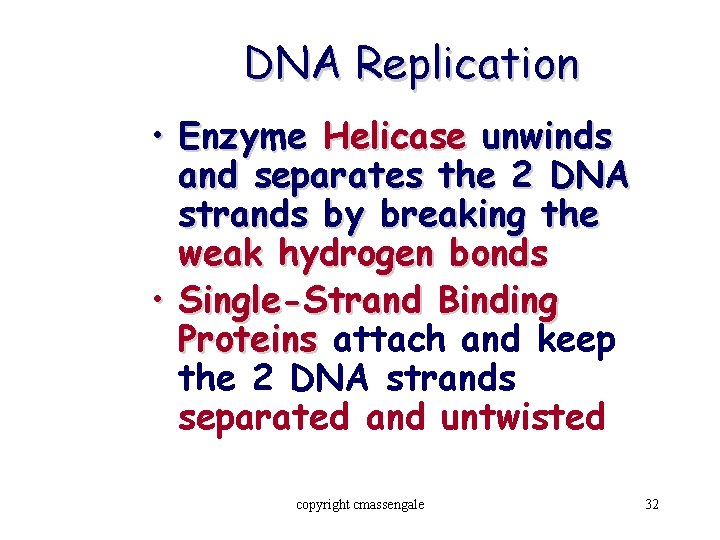 DNA Replication

• Enzyme Helicase unwinds and separates the 2 DNA strands by breaking the weak hydrogen bonds
• Single-Strand Binding Proteins attach and keep the 2 DNA strands separated and untwisted

copyright cmassengale

32